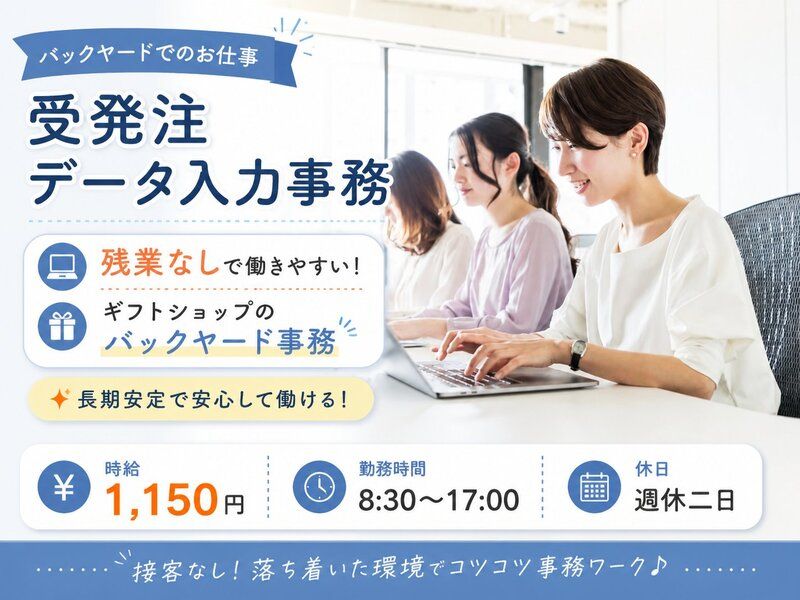 バックヤードでのお仕事

受発注
データ入力事務

残業なしで働きやすい!

ギフトショップの
バックヤード事務

長期安定で安心して働ける!

¥ 時給
1,150円

勤務時間
8:30〜17:00

休日
週休二日

接客なし!落ち着いた環境でコツコツ事務ワーク♪